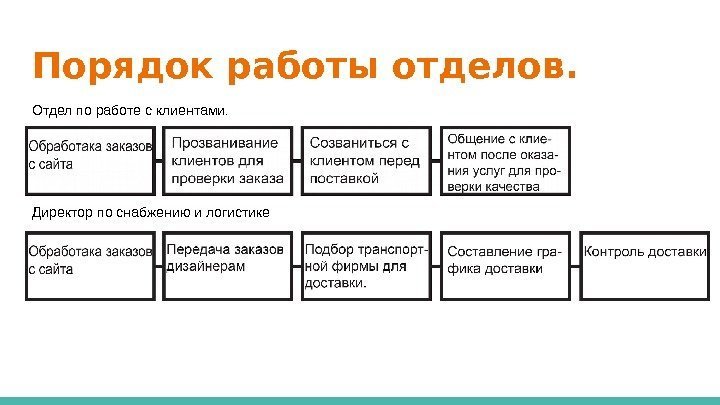 Порядок работы отделов.

Отдел по работе с клиентами.

Обработака заказов с сайта

Прозванивание клиентов для проверки заказа

Созваниться с клиентом перед поставкой

Общение с клиентом после оказания услуг для проверки качества

Директор по снабжению и логистике

Обработака заказов с сайта

Передача заказов дизайнерам

Подбор транспортной фирмы для доставки.

Составление графика доставки

Контроль доставки